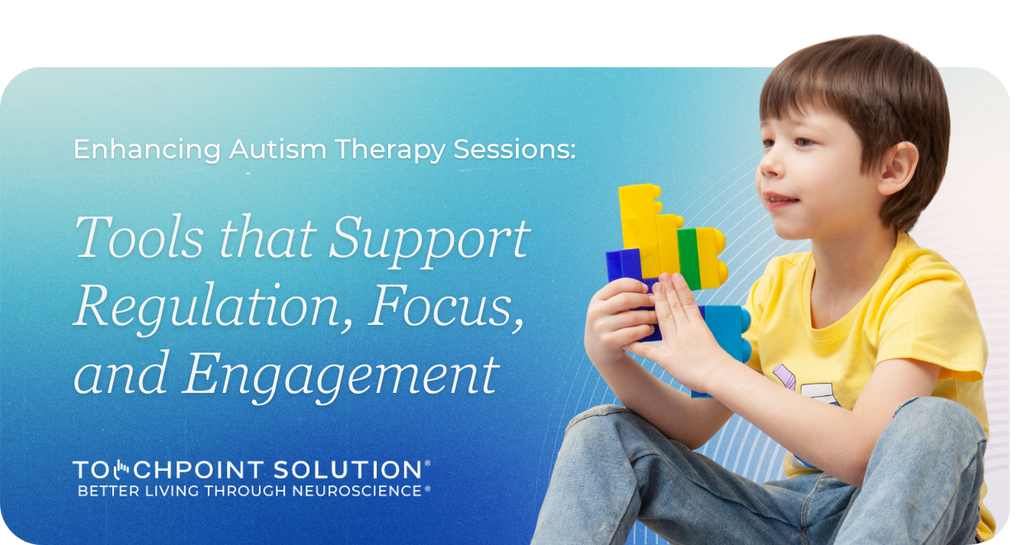 Enhancing Autism Therapy Sessions:

Tools that Support Regulation, Focus, and Engagement

TOUCHPOINT SOLUTION®
BETTER LIVING THROUGH NEUROSCIENCE®